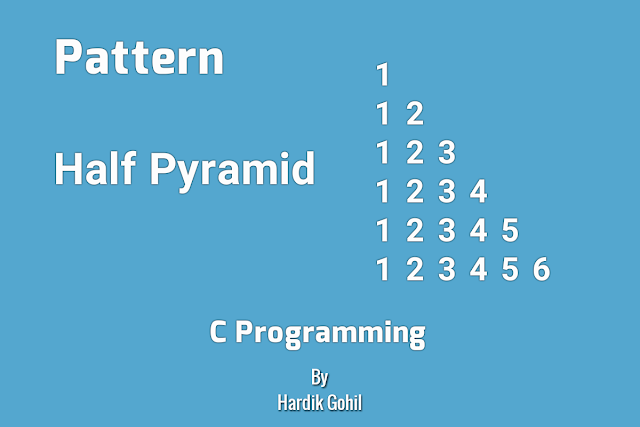 Pattern

Half Pyramid

1
1 2
1 2 3
1 2 3 4
1 2 3 4 5
1 2 3 4 5 6

C Programming

By
Hardik Gohil